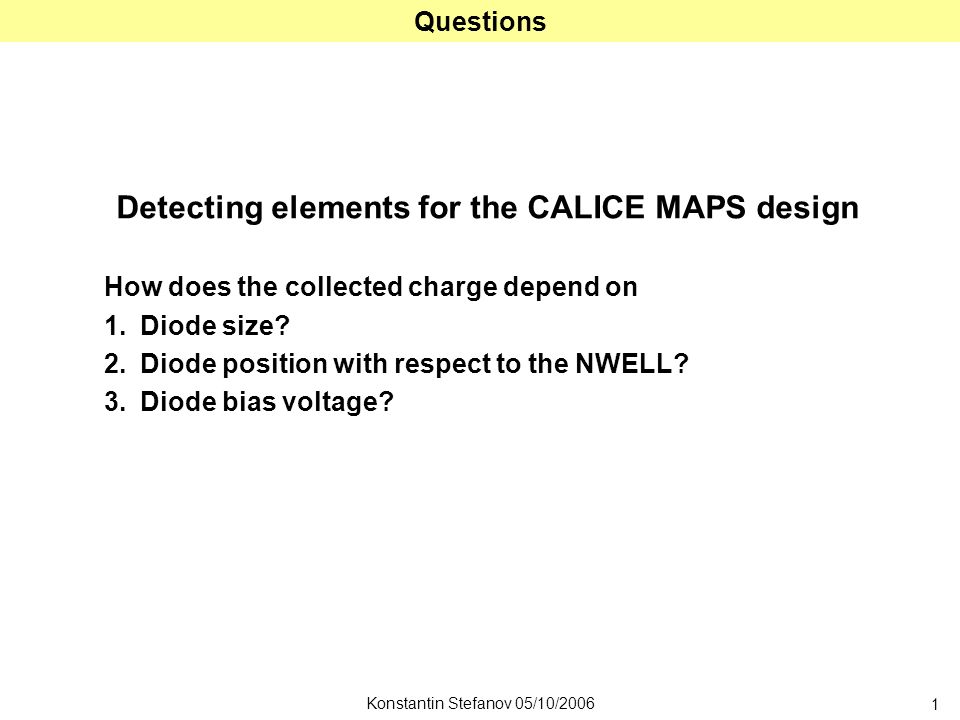 Questions

Detecting elements for the CALICE MAPS design

How does the collected charge depend on

1. Diode size?
2. Diode position with respect to the NWELL?
3. Diode bias voltage?

Konstantin Stefanov 05/10/2006

1